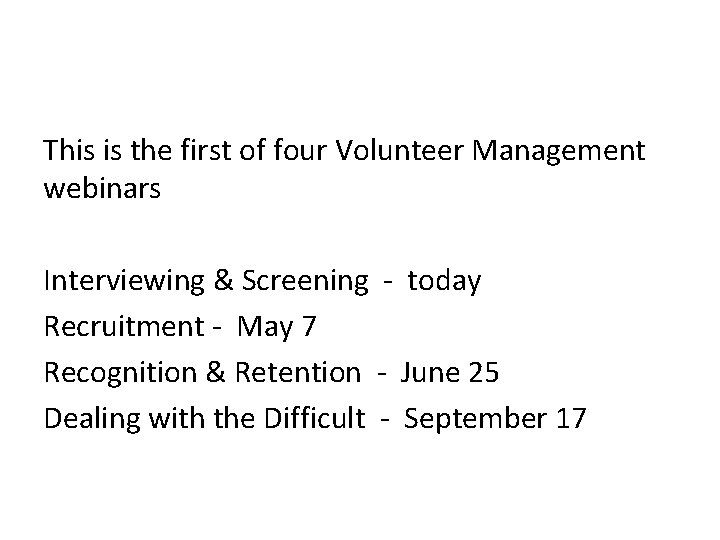 This is the first of four Volunteer Management webinars

Interviewing & Screening - today
Recruitment - May 7
Recognition & Retention - June 25
Dealing with the Difficult - September 17